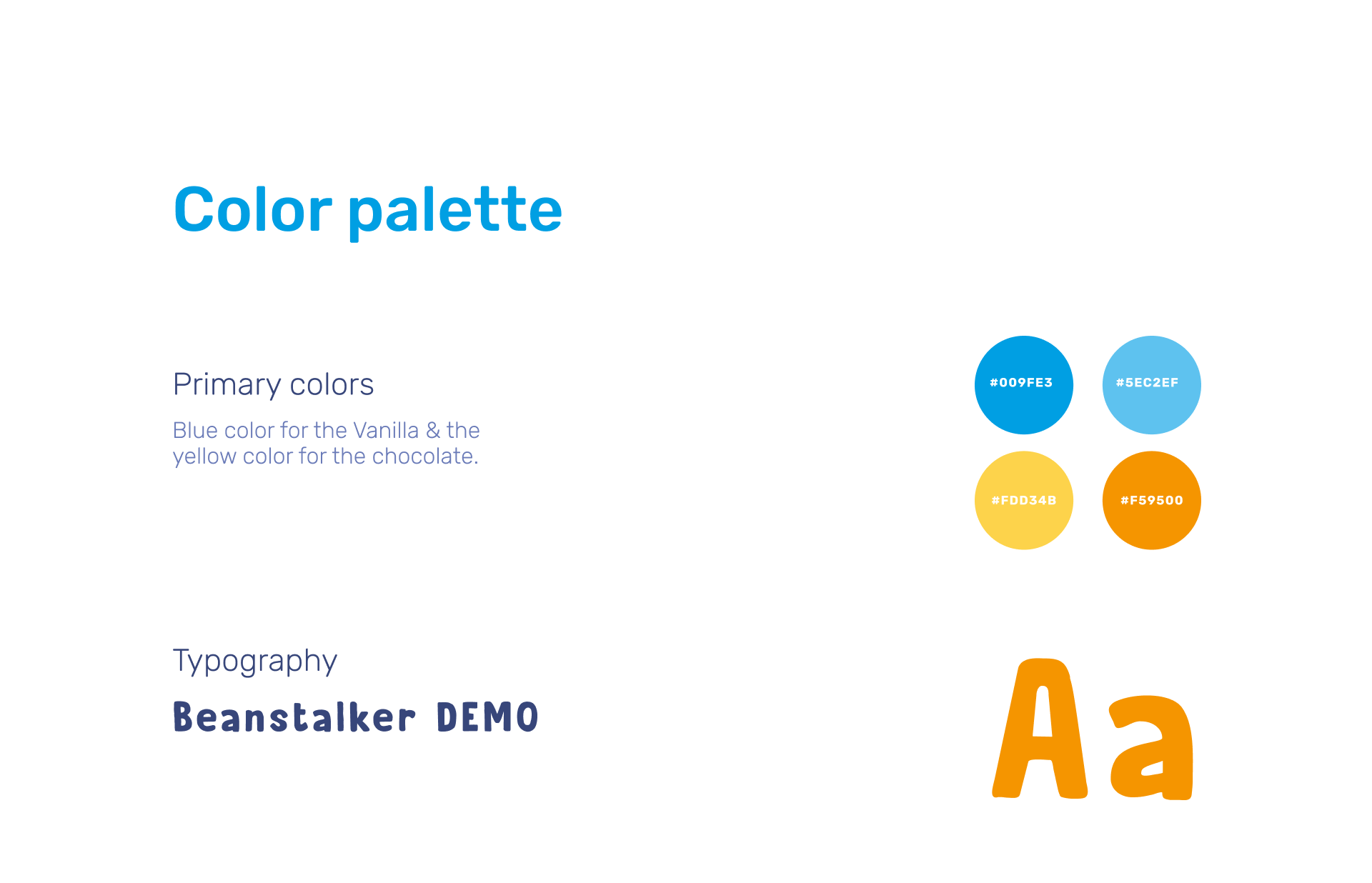 Color palette

Primary colors

Blue color for the Vanilla & the yellow color for the chocolate.

#009FE3

#5EC2EF

#FDD34B

#F59500

Typography

Beanstalker DEMO

Aa